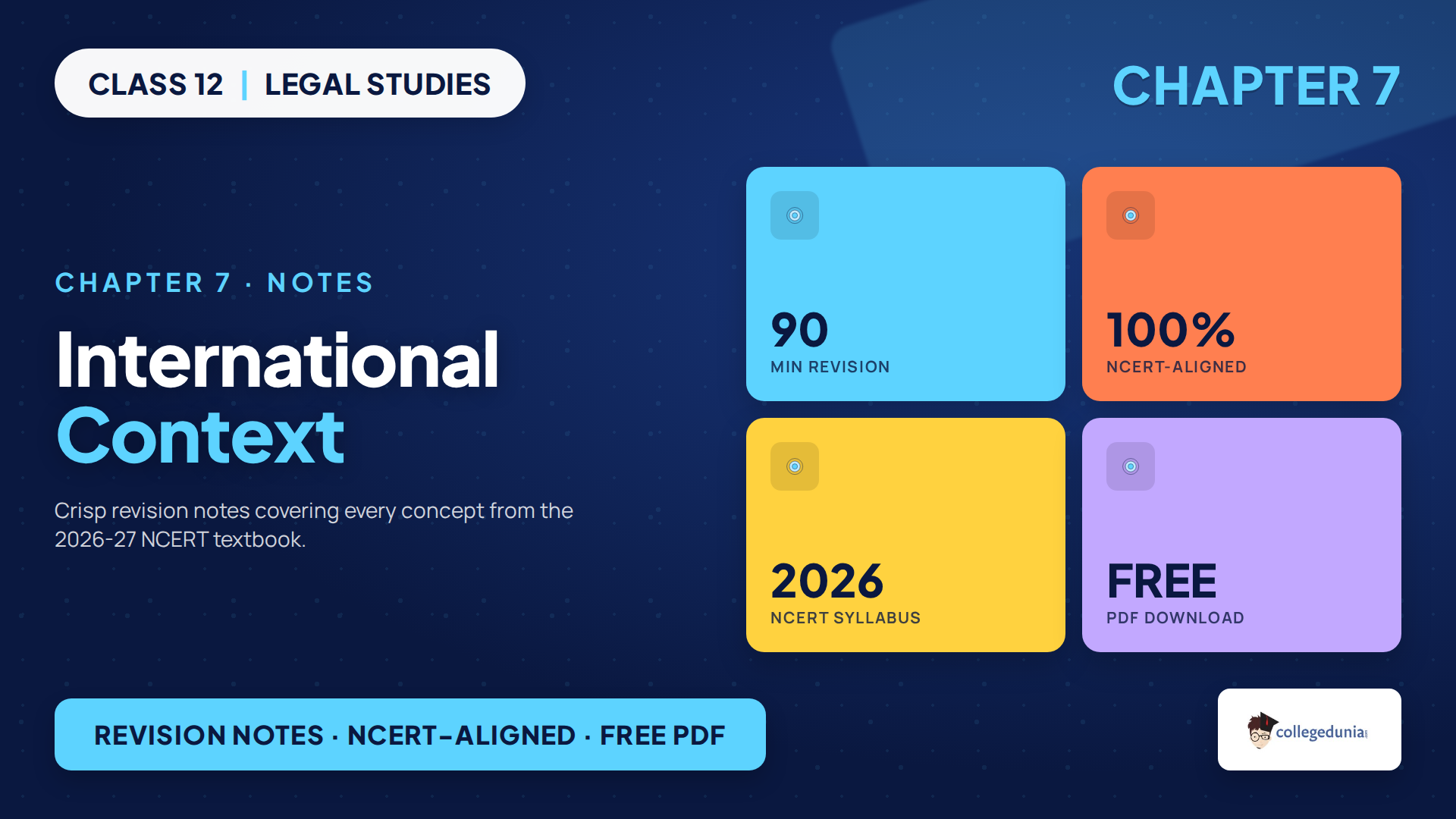 CLASS 12 | LEGAL STUDIES

CHAPTER 7

CHAPTER 7 · NOTES

International Context

Crisp revision notes covering every concept from the 2026-27 NCERT textbook.

90
MIN REVISION

100%
NCERT-ALIGNED

2026
NCERT SYLLABUS

FREE
PDF DOWNLOAD

REVISION NOTES · NCERT-ALIGNED · FREE PDF

collegedunia